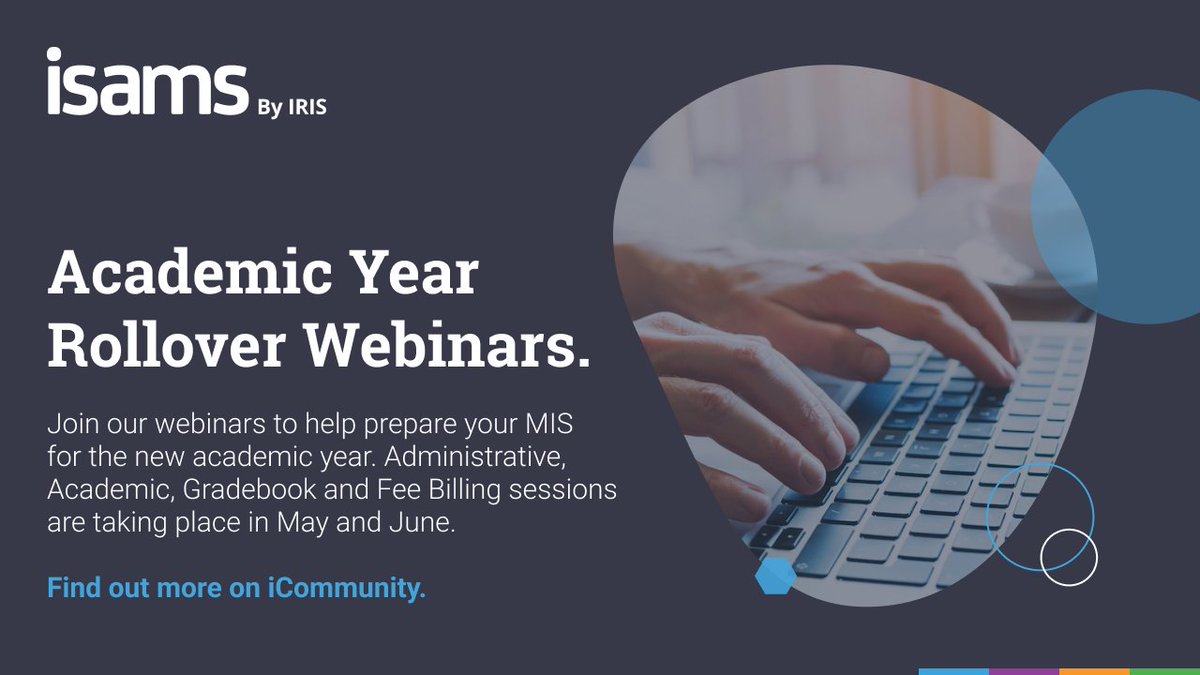 isams By IRIS

Academic Year Rollover Webinars.

Join our webinars to help prepare your MIS for the new academic year. Administrative, Academic, Gradebook and Fee Billing sessions are taking place in May and June.

Find out more on iCommunity.